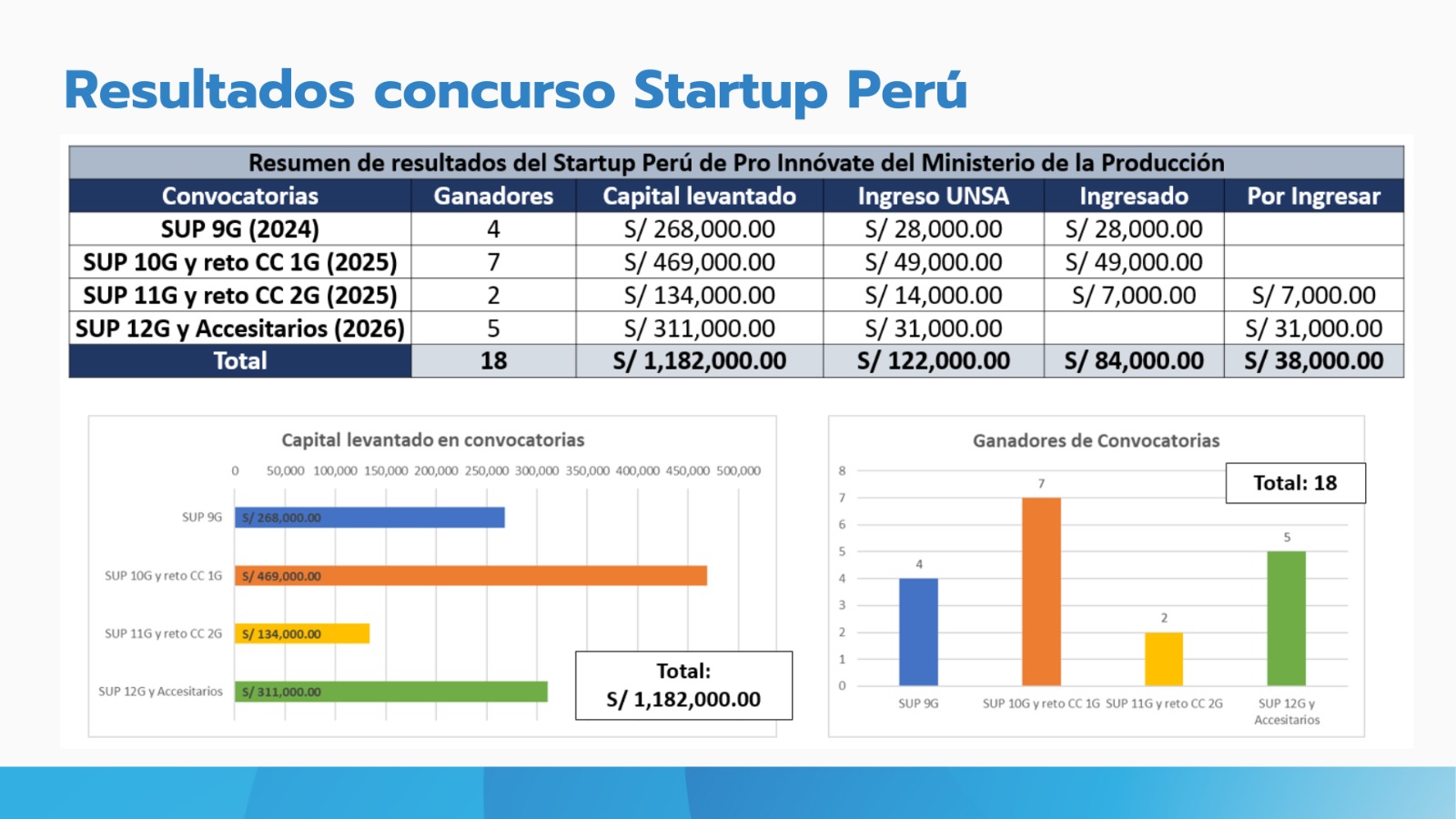 Resultados concurso Startup Perú

Resumen de resultados del Startup Perú de Pro Innóvate del Ministerio de la Producción

| Convocatorias | Ganadores | Capital levantado | Ingreso UNSA | Ingresado | Por Ingresar |
|---|---|---|---|---|---|
| SUP 9G (2024) | 4 | S/ 268,000.00 | S/ 28,000.00 | S/ 28,000.00 | |
| SUP 10G y reto CC 1G (2025) | 7 | S/ 469,000.00 | S/ 49,000.00 | S/ 49,000.00 | |
| SUP 11G y reto CC 2G (2025) | 2 | S/ 134,000.00 | S/ 14,000.00 | S/ 7,000.00 | S/ 7,000.00 |
| SUP 12G y Accesitarios (2026) | 5 | S/ 311,000.00 | S/ 31,000.00 | | S/ 31,000.00 |
| Total | 18 | S/ 1,182,000.00 | S/ 122,000.00 | S/ 84,000.00 | S/ 38,000.00 |

Capital levantado en convocatorias

0 50,000 100,000 150,000 200,000 250,000 300,000 350,000 400,000 450,000 500,000

SUP 9G S/ 268,000.00
SUP 10G y reto CC 1G S/ 469,000.00
SUP 11G y reto CC 2G S/ 134,000.00
SUP 12G y Accesitarios S/ 311,000.00

Total:
S/ 1,182,000.00

Ganadores de Convocatorias

Total: 18

8
7
6
5
4
3
2
1
0

4 7 2 5

SUP 9G SUP 10G y reto CC 1G SUP 11G y reto CC 2G SUP 12G y Accesitarios